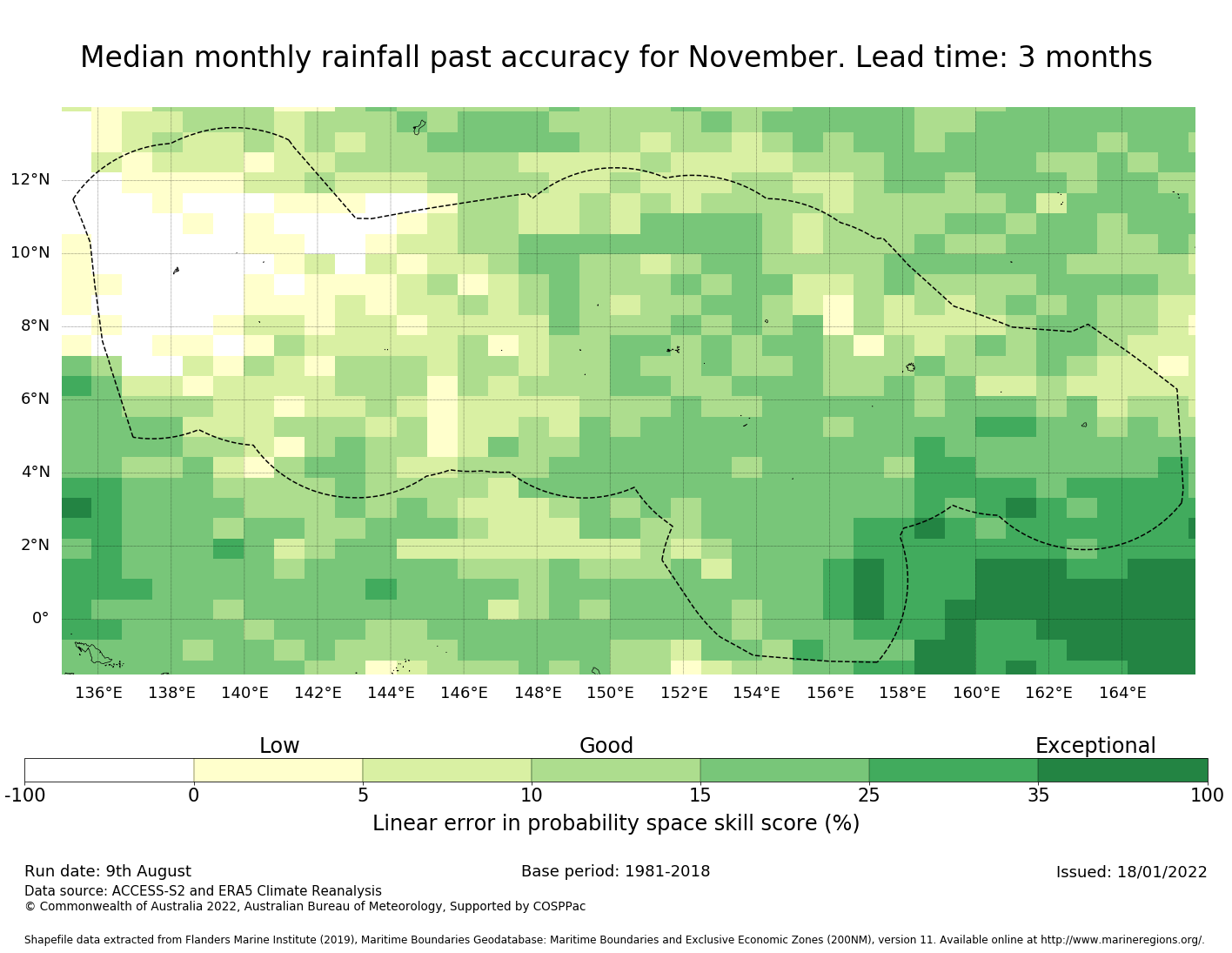 Median monthly rainfall past accuracy for November. Lead time: 3 months

12°N
10°N
8°N
6°N
4°N
2°N
0°

136°E 138°E 140°E 142°E 144°E 146°E 148°E 150°E 152°E 154°E 156°E 158°E 160°E 162°E 164°E

Low
Good
Exceptional

-100 0 5 10 15 25 35 100

Linear error in probability space skill score (%)

Run date: 9th August
Base period: 1981-2018
Issued: 18/01/2022
Data source: ACCESS-S2 and ERA5 Climate Reanalysis
© Commonwealth of Australia 2022, Australian Bureau of Meteorology, Supported by COSPPac

Shapefile data extracted from Flanders Marine Institute (2019), Maritime Boundaries Geodatabase: Maritime Boundaries and Exclusive Economic Zones (200NM), version 11. Available online at http://www.marineregions.org/.